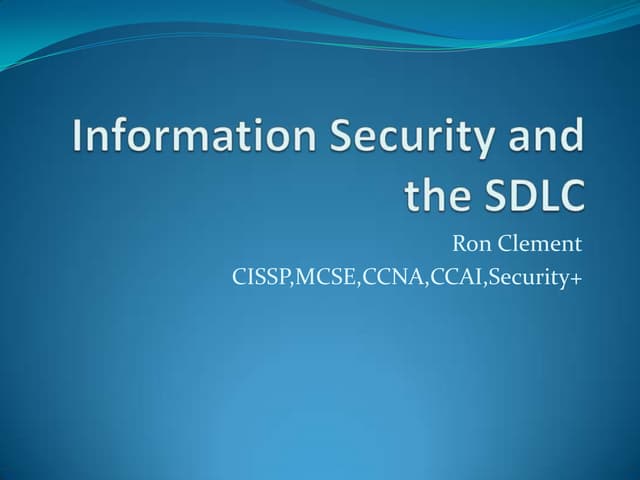 Information Security and the SDLC

Ron Clement
CISSP,MCSE,CCNA,CCAI,Security+